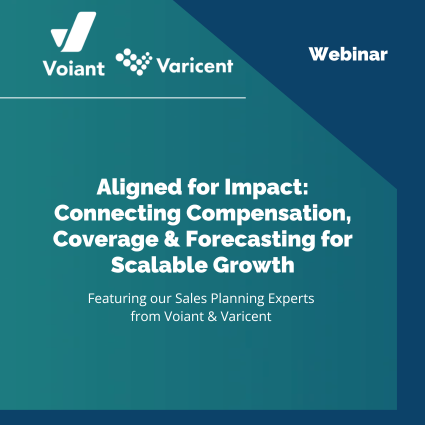 Voiant Varicent

Webinar

Aligned for Impact: Connecting Compensation, Coverage & Forecasting for Scalable Growth

Featuring our Sales Planning Experts from Voiant & Varicent